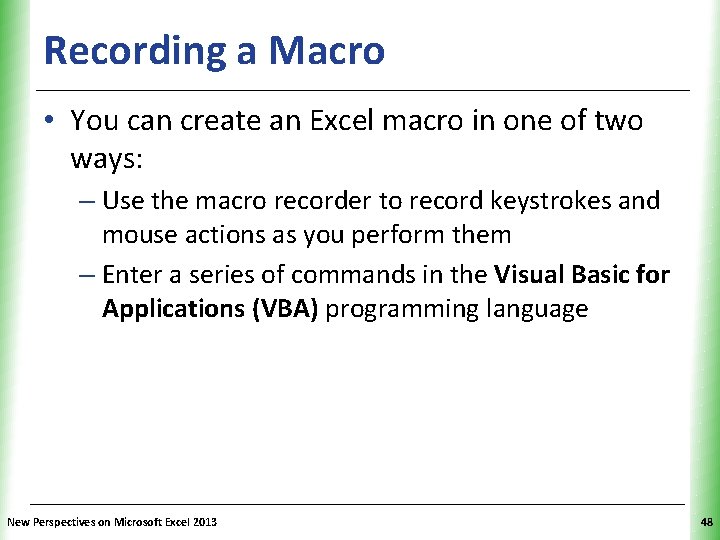 Recording a Macro

• You can create an Excel macro in one of two ways:
  – Use the macro recorder to record keystrokes and mouse actions as you perform them
  – Enter a series of commands in the Visual Basic for Applications (VBA) programming language

New Perspectives on Microsoft Excel 2013

48